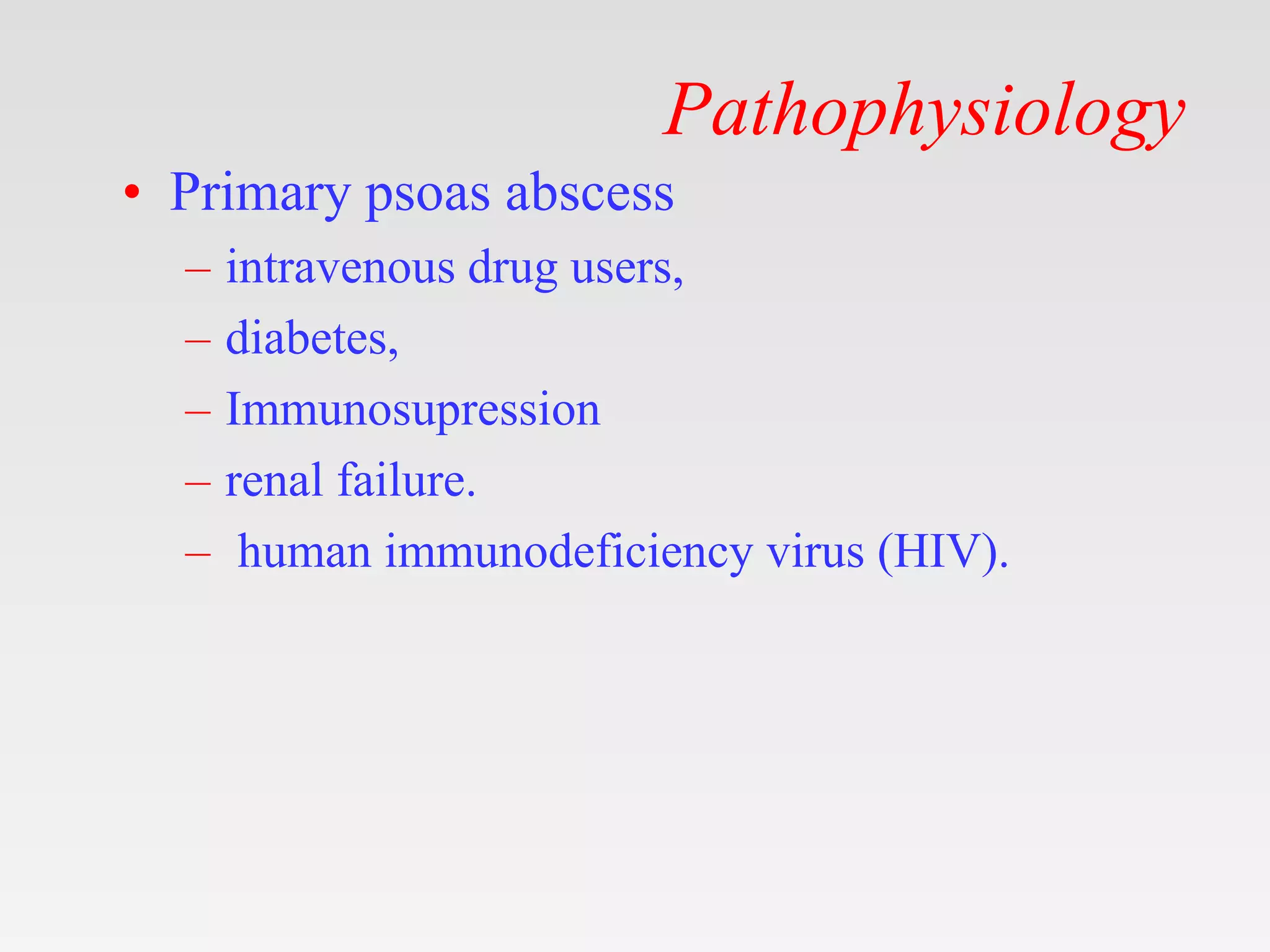 Pathophysiology

• Primary psoas abscess
– intravenous drug users,
– diabetes,
– Immunosupression
– renal failure.
– human immunodeficiency virus (HIV).